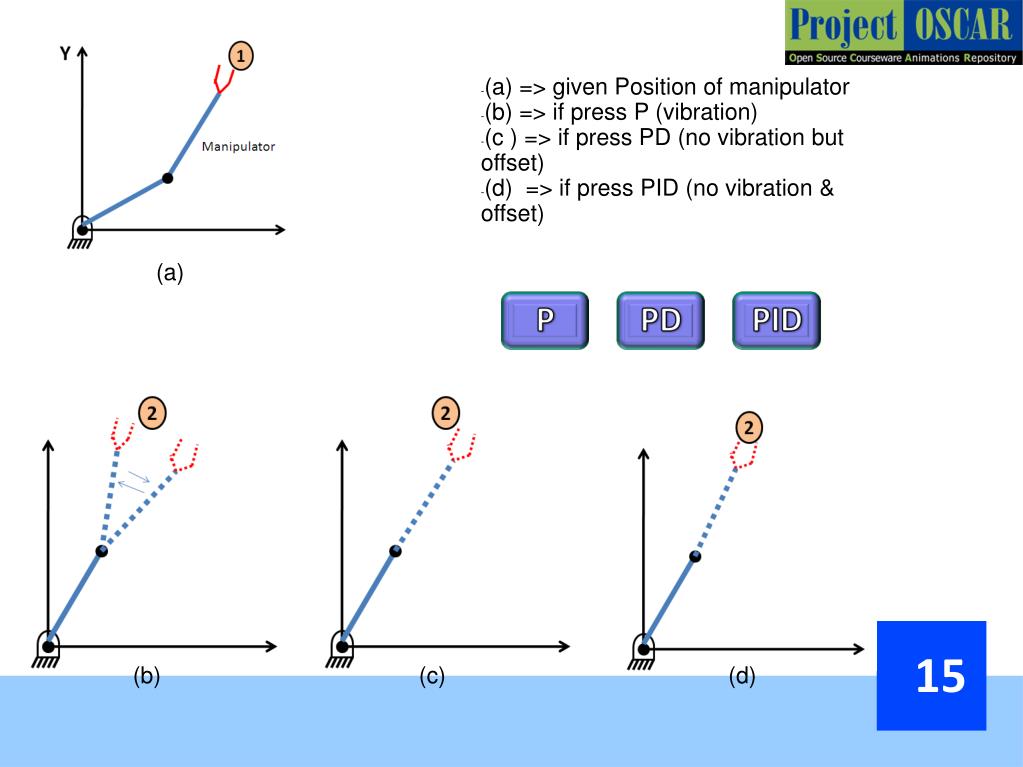 Project OSCAR
Open Source Courseware Animations Repository

Y
1
Manipulator
(a)

-(a) => given Position of manipulator
-(b) => if press P (vibration)
-(c ) => if press PD (no vibration but offset)
-(d) => if press PID (no vibration & offset)

P
PD
PID

2
(b)
2
(c)
2
(d)

15